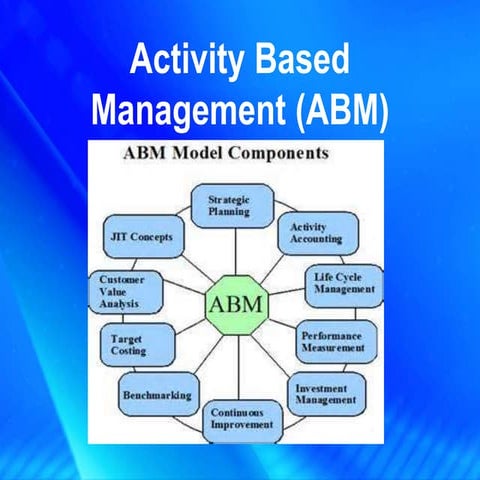 Activity Based Management (ABM)

ABM Model Components

Strategic Planning

Activity Accounting

Life Cycle Management

Performance Measurement

Investment Management

Continuous Improvement

Benchmarking

Target Costing

Customer Value Analysis

JIT Concepts

ABM